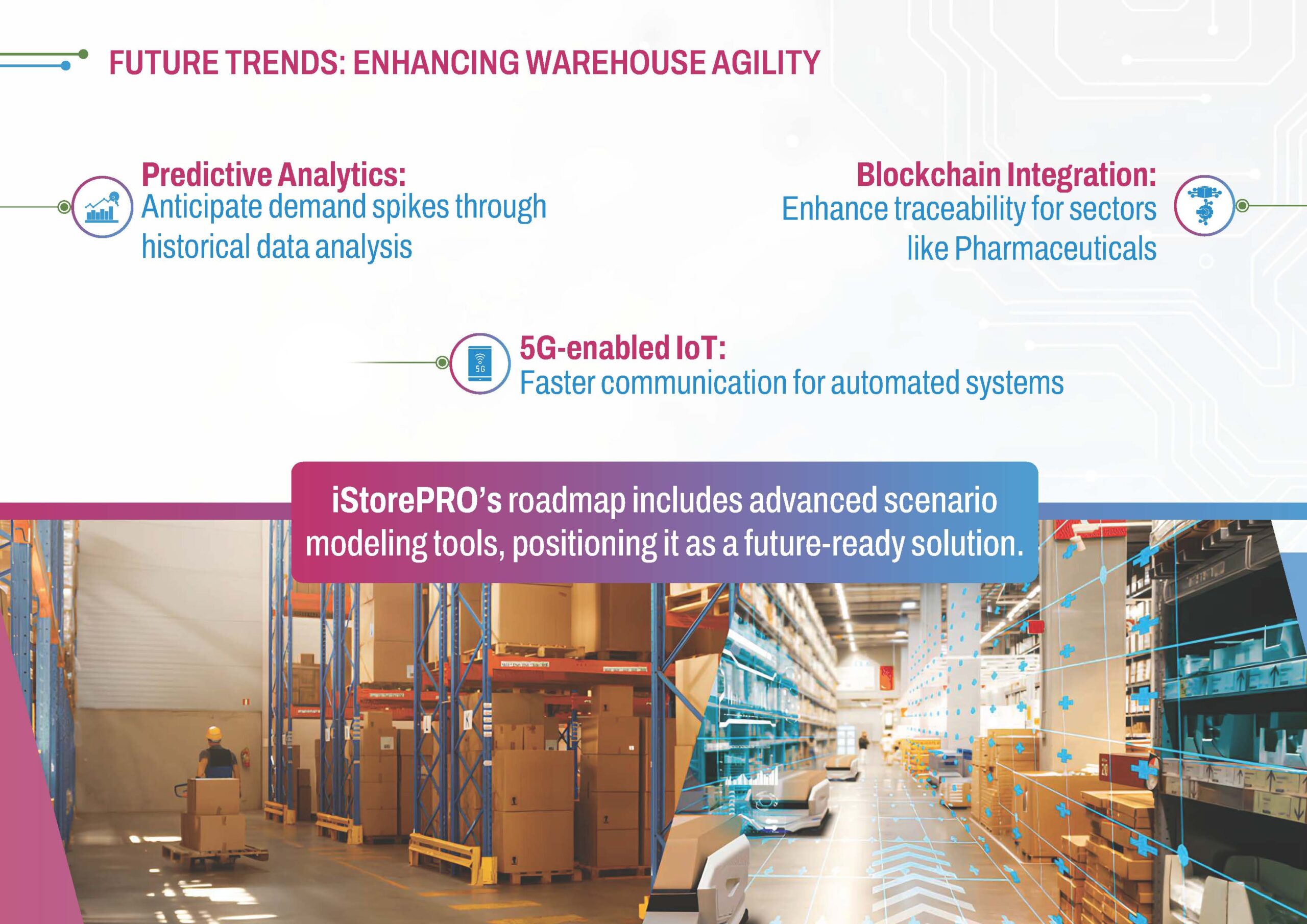 FUTURE TRENDS: ENHANCING WAREHOUSE AGILITY

Predictive Analytics:
Anticipate demand spikes through historical data analysis

Blockchain Integration:
Enhance traceability for sectors like Pharmaceuticals

5G

5G-enabled IoT:
Faster communication for automated systems

iStorePRO's roadmap includes advanced scenario modeling tools, positioning it as a future-ready solution.